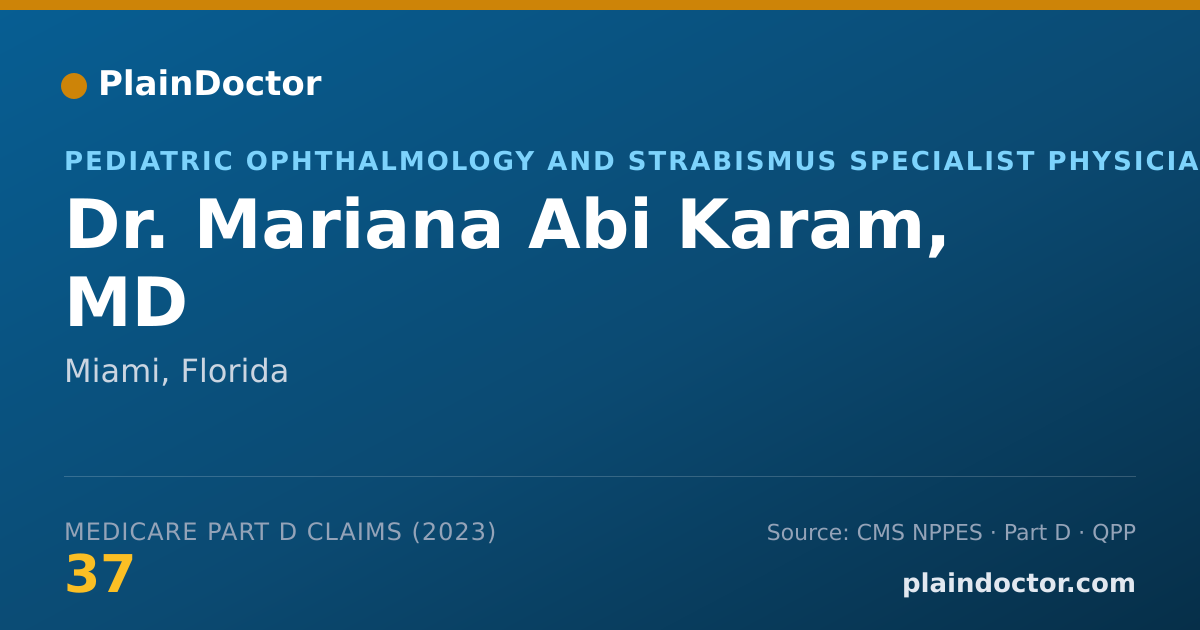 PlainDoctor

PEDIATRIC OPHTHALMOLOGY AND STRABISMUS SPECIALIST PHYSICIA

Dr. Mariana Abi Karam, MD

Miami, Florida

MEDICARE PART D CLAIMS (2023)
37

Source: CMS NPPES · Part D · QPP
plaindoctor.com